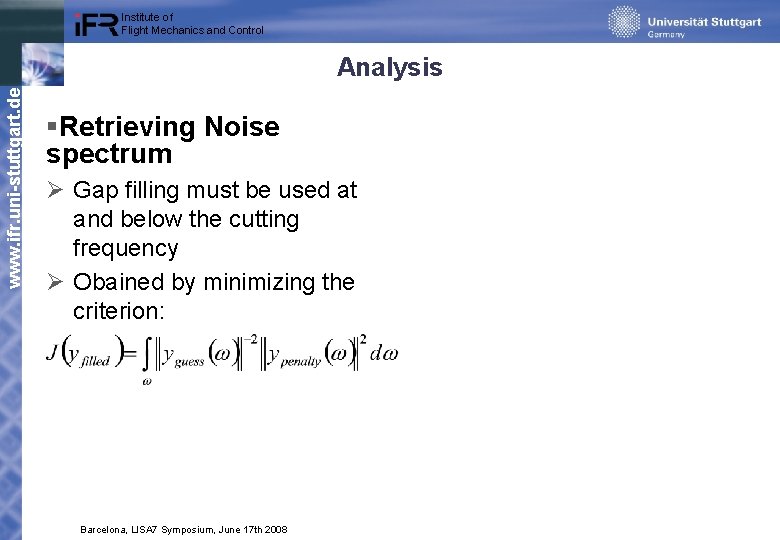 iFR Institute of Flight Mechanics and Control

Universität Stuttgart
Germany

www.ifr.uni-stuttgart.de

Analysis

▪Retrieving Noise spectrum

➢ Gap filling must be used at and below the cutting frequency

➢ Obained by minimizing the criterion:

$J\left(y_{filled}\right)=\int_{\omega}\left\|y_{guess}(\omega)\right\|^{-2}\left\|y_{penalty}(\omega)\right\|^{2}d\omega$

Barcelona, LISA7 Symposium, June 17th 2008